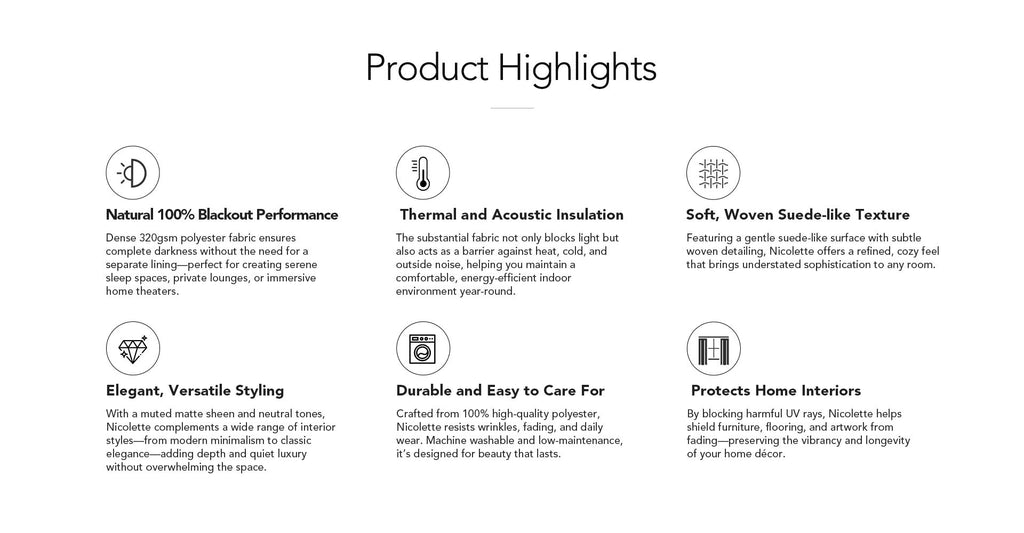 Product Highlights

Natural 100% Blackout Performance

Dense 320gsm polyester fabric ensures complete darkness without the need for a separate lining—perfect for creating serene sleep spaces, private lounges, or immersive home theaters.

Thermal and Acoustic Insulation

The substantial fabric not only blocks light but also acts as a barrier against heat, cold, and outside noise, helping you maintain a comfortable, energy-efficient indoor environment year-round.

Soft, Woven Suede-like Texture

Featuring a gentle suede-like surface with subtle woven detailing, Nicolette offers a refined, cozy feel that brings understated sophistication to any room.

Elegant, Versatile Styling

With a muted matte sheen and neutral tones, Nicolette complements a wide range of interior styles—from modern minimalism to classic elegance—adding depth and quiet luxury without overwhelming the space.

Durable and Easy to Care For

Crafted from 100% high-quality polyester, Nicolette resists wrinkles, fading, and daily wear. Machine washable and low-maintenance, it's designed for beauty that lasts.

Protects Home Interiors

By blocking harmful UV rays, Nicolette helps shield furniture, flooring, and artwork from fading—preserving the vibrancy and longevity of your home décor.